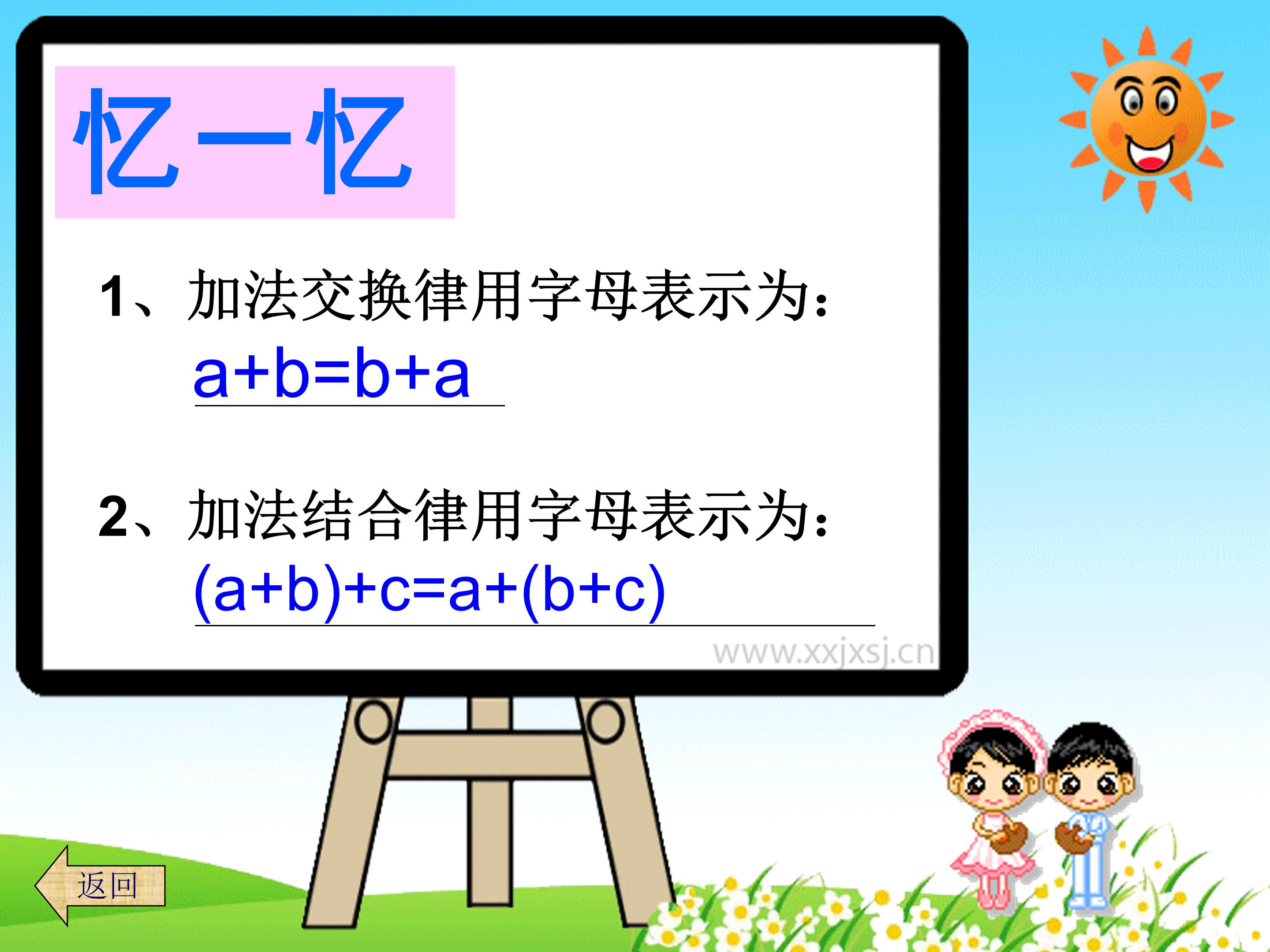 忆一忆

1、加法交换律用字母表示为：
$a+b=b+a$

2、加法结合律用字母表示为：
$(a+b)+c=a+(b+c)$

www.xxjxsj.cn

返回